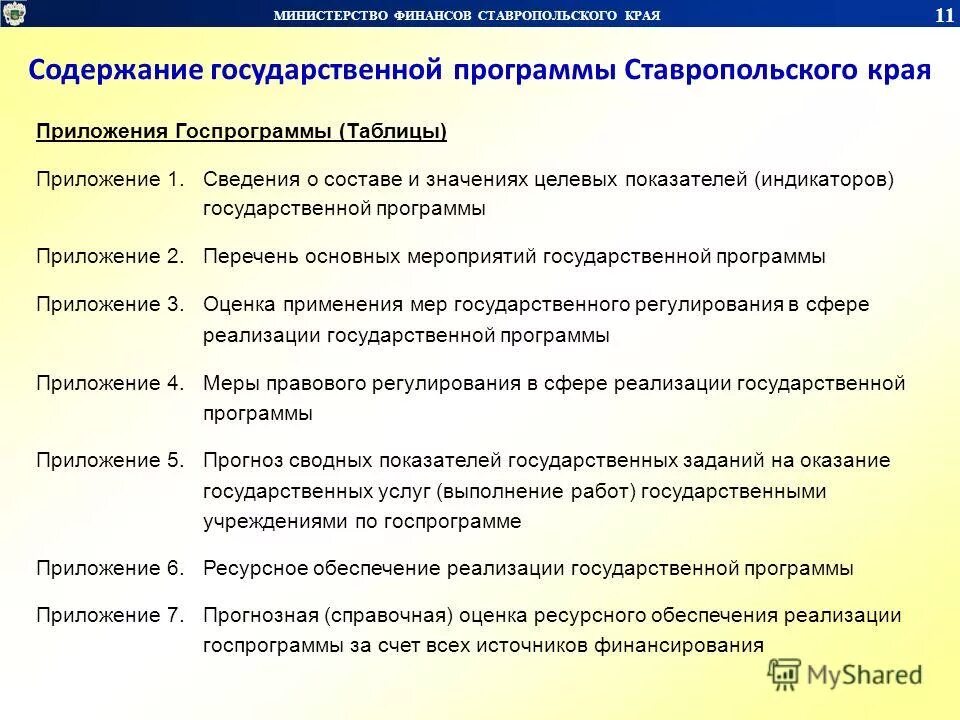 МИНИСТЕРСТВО ФИНАНСОВ СТАВРОПОЛЬСКОГО КРАЯ

11

Содержание государственной программы Ставропольского края

Приложения Госпрограммы (Таблицы)

Приложение 1. Сведения о составе и значениях целевых показателей (индикаторов) государственной программы

Приложение 2. Перечень основных мероприятий государственной программы

Приложение 3. Оценка применения мер государственного регулирования в сфере реализации государственной программы

Приложение 4. Меры правового регулирования в сфере реализации государственной программы

Приложение 5. Прогноз сводных показателей государственных заданий на оказание государственных услуг (выполнение работ) государственными учреждениями по госпрограмме

Приложение 6. Ресурсное обеспечение реализации государственной программы

Приложение 7. Прогнозная (справочная) оценка ресурсного обеспечения реализации госпрограммы за счет всех источников финансирования

MyShared